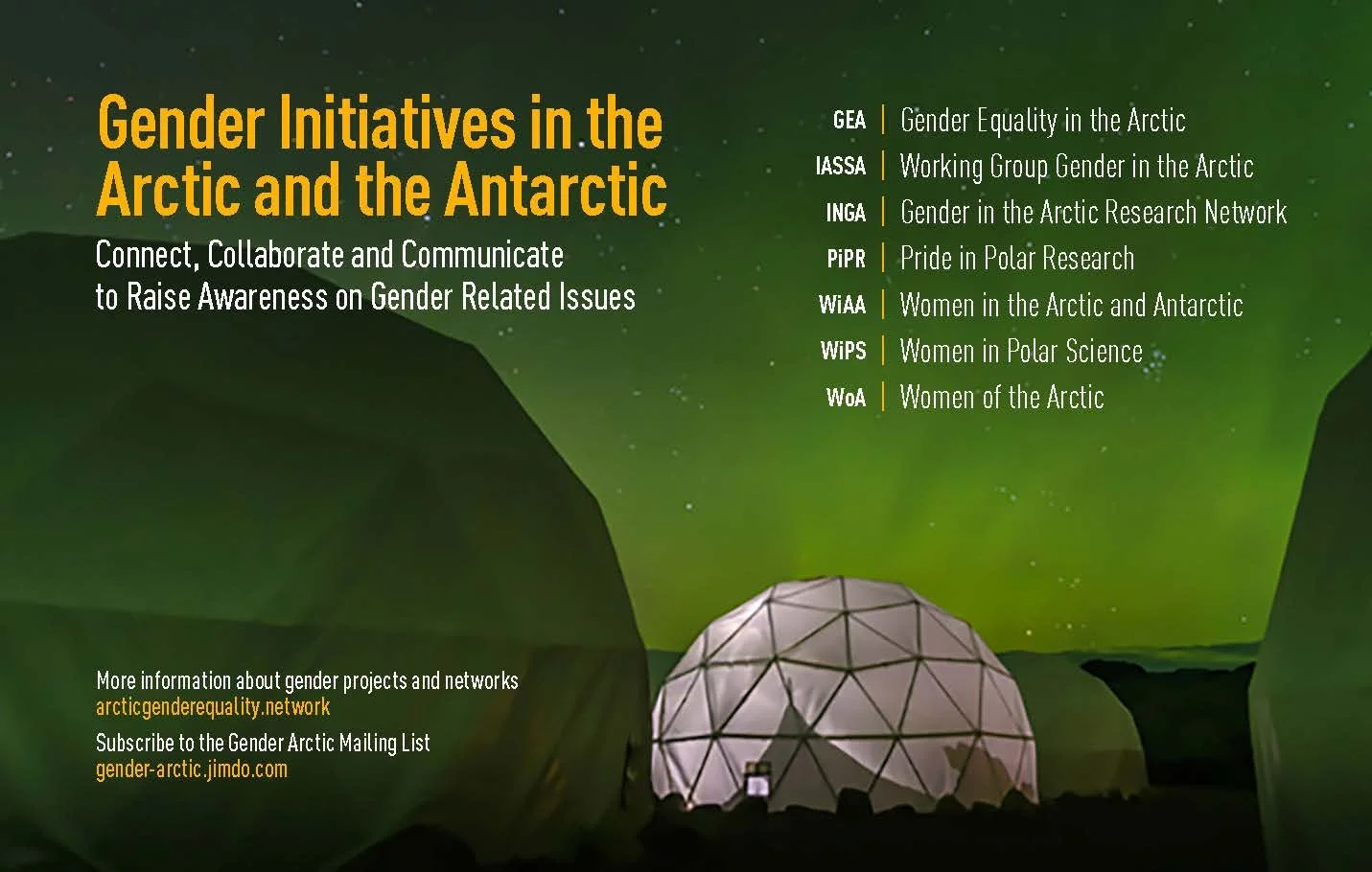 Gender Initiatives in the Arctic and the Antarctic

Connect, Collaborate and Communicate to Raise Awareness on Gender Related Issues

GEA | Gender Equality in the Arctic
IASSA | Working Group Gender in the Arctic
INGA | Gender in the Arctic Research Network
PiPR | Pride in Polar Research
WiAA | Women in the Arctic and Antarctic
WiPS | Women in Polar Science
WoA | Women of the Arctic

More information about gender projects and networks
arcticgenderequality.network

Subscribe to the Gender Arctic Mailing List
gender-arctic.jimdo.com